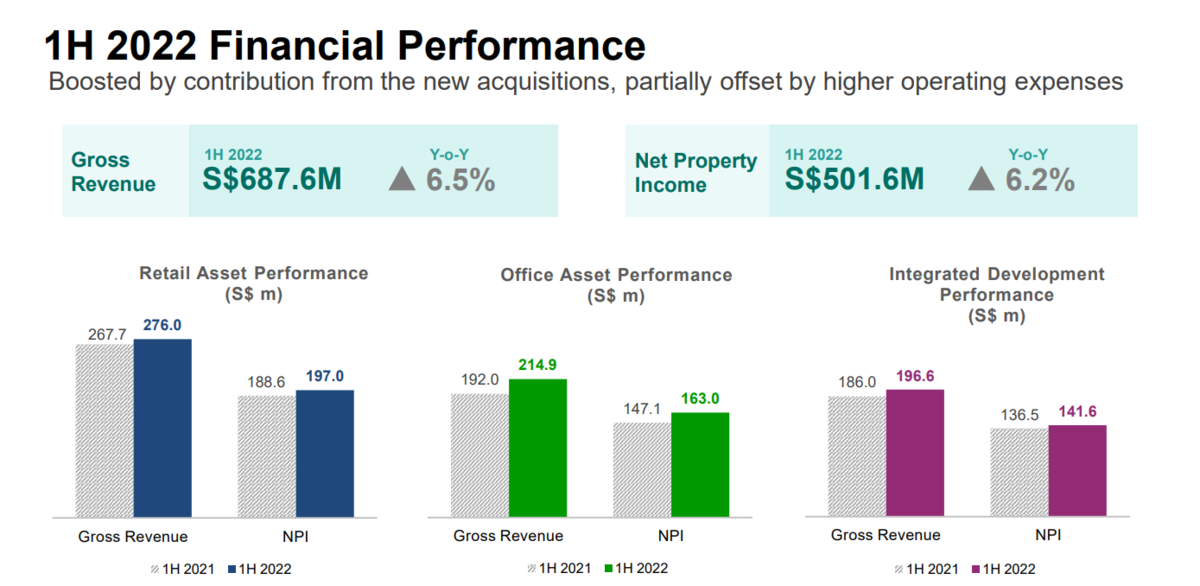 1H 2022 Financial Performance

Boosted by contribution from the new acquisitions, partially offset by higher operating expenses

Gross Revenue

1H 2022
S$687.6M

Y-o-Y
▲ 6.5%

Net Property Income

1H 2022
S$501.6M

Y-o-Y
▲ 6.2%

Retail Asset Performance
(S$ m)

267.7 276.0
188.6 197.0
Gross Revenue NPI

1H 2021 1H 2022

Office Asset Performance
(S$ m)

192.0 214.9
147.1 163.0
Gross Revenue NPI

1H 2021 1H 2022

Integrated Development Performance
(S$ m)

186.0 196.6
136.5 141.6
Gross Revenue NPI

1H 2021 1H 2022